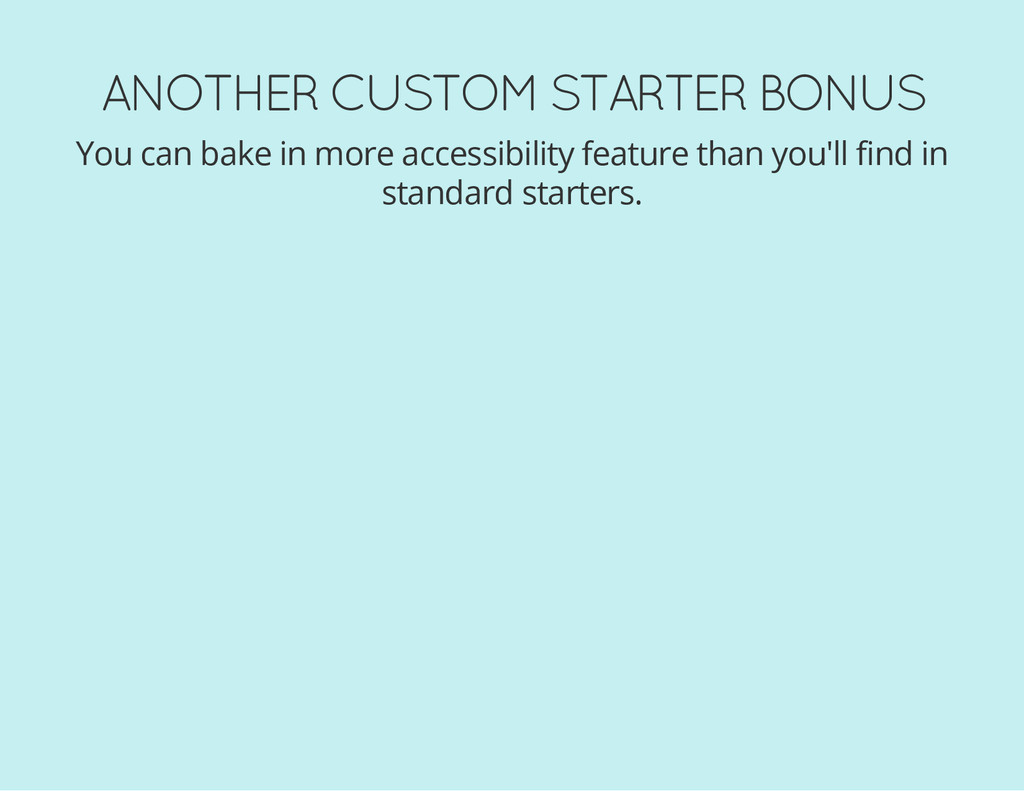 ANOTHER CUSTOM STARTER BONUS

You can bake in more accessibility feature than you'll find in standard starters.